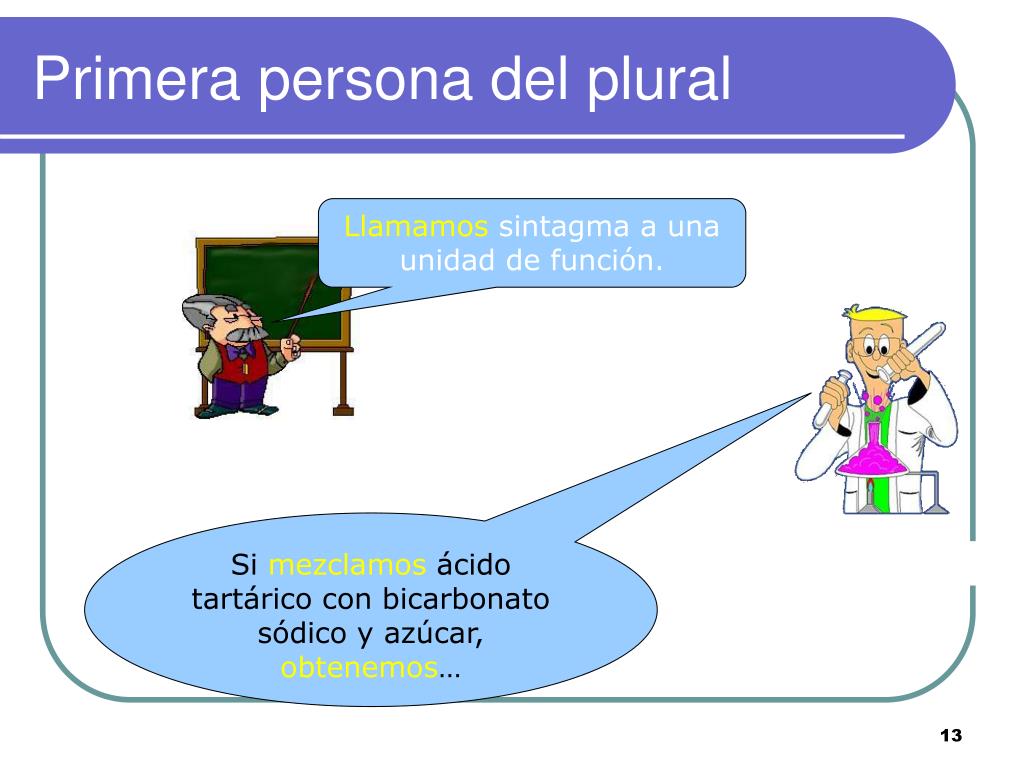 Primera persona del plural

Llamamos sintagma a una unidad de función.

Si mezclamos ácido tartárico con bicarbonato sódico y azúcar, obtenemos…

13